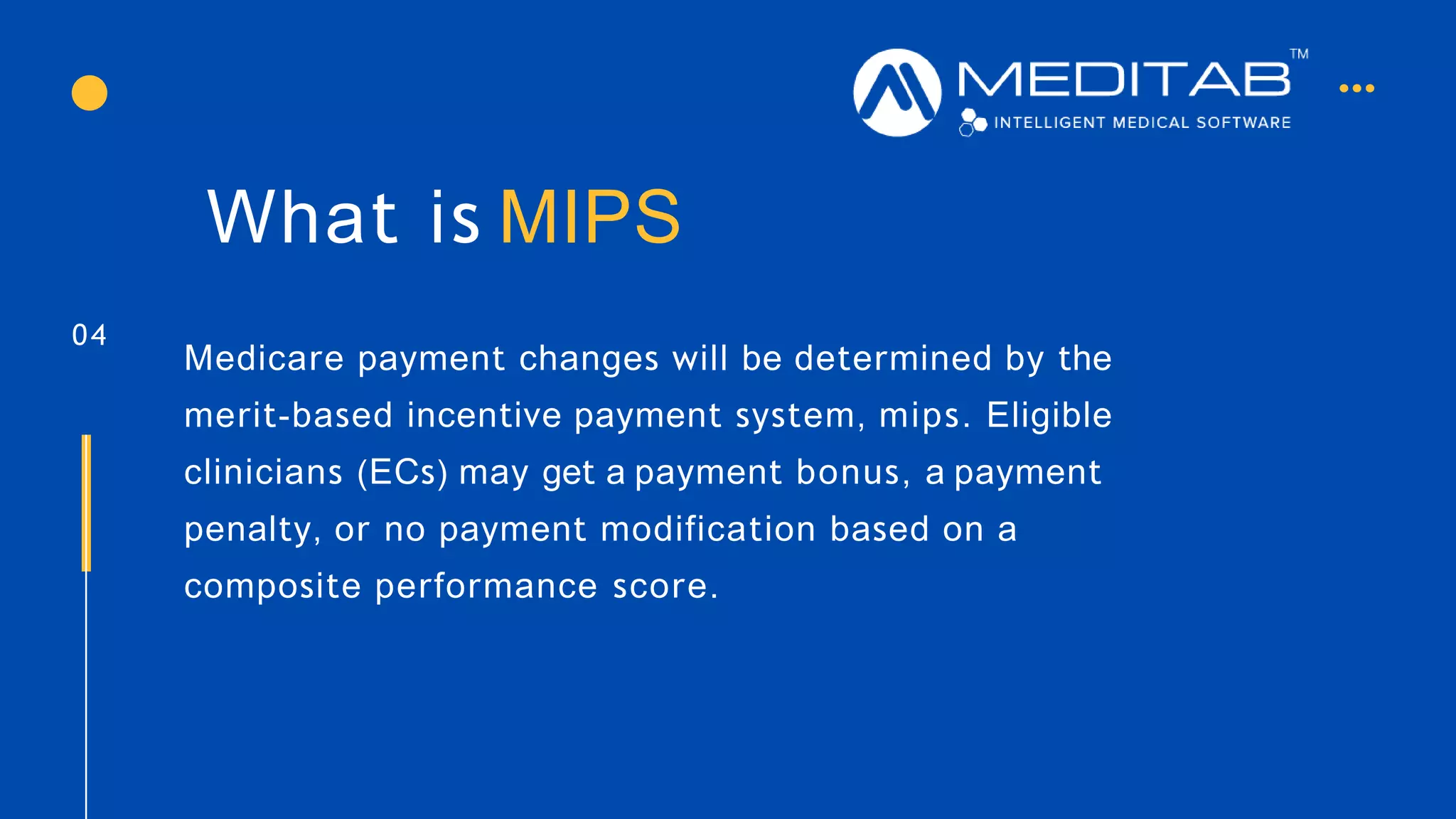 MEDITAB™
INTELLIGENT MEDICAL SOFTWARE

What is MIPS

04

Medicare payment changes will be determined by the merit-based incentive payment system, mips. Eligible clinicians (ECs) may get a payment bonus, a payment penalty, or no payment modification based on a composite performance score.